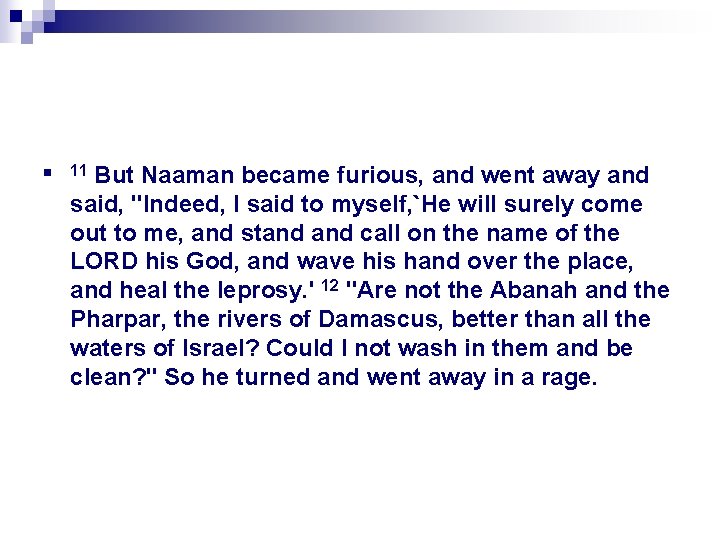 ▪ $^{11}$ But Naaman became furious, and went away and said, "Indeed, I said to myself,`He will surely come out to me, and stand and call on the name of the LORD his God, and wave his hand over the place, and heal the leprosy.' $^{12}$ "Are not the Abanah and the Pharpar, the rivers of Damascus, better than all the waters of Israel? Could I not wash in them and be clean?" So he turned and went away in a rage.